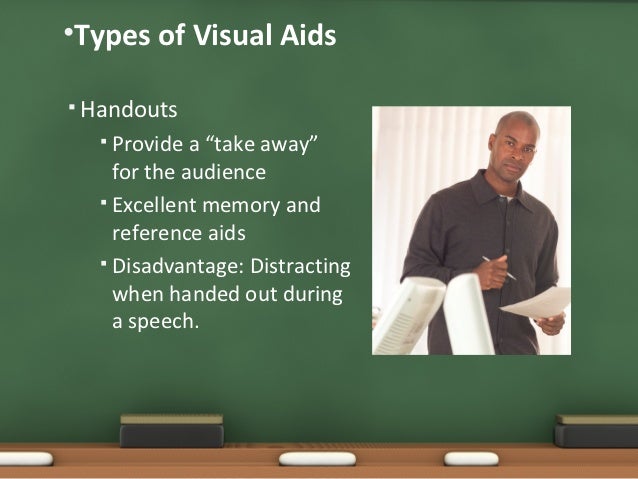 •Types of Visual Aids

▪ Handouts

▪ Provide a “take away” for the audience

▪ Excellent memory and reference aids

▪ Disadvantage: Distracting when handed out during a speech.